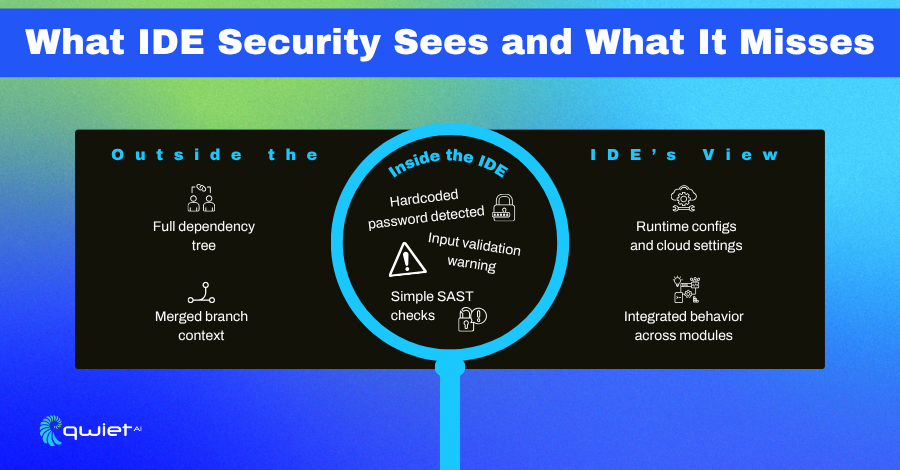 What IDE Security Sees and What It Misses

Outside the

Full dependency tree

Merged branch context

Inside the IDE

Hardcoded password detected

Input validation warning

Simple SAST checks

IDE's View

Runtime configs and cloud settings

Integrated behavior across modules

qwiet AI